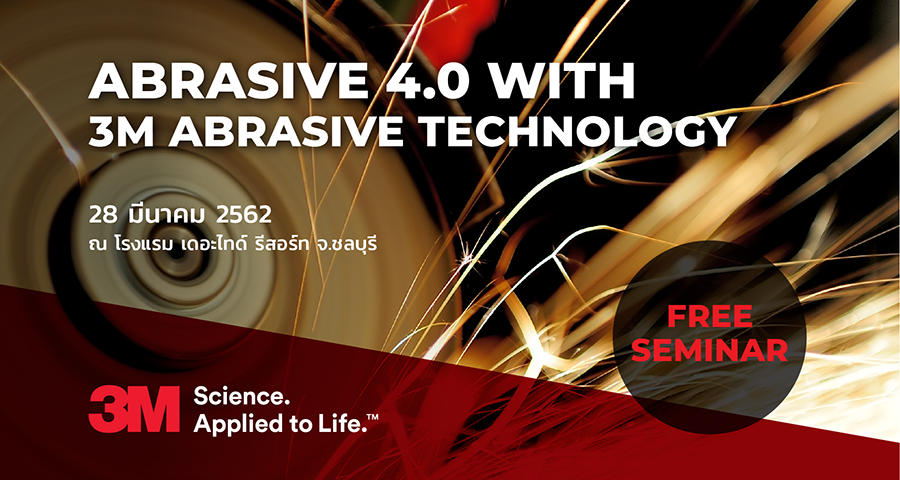 ABRASIVE 4.0 WITH
3M ABRASIVE TECHNOLOGY

28 มีนาคม 2562
ณ โรงแรม เดอะไทด์ รีสอร์ท จ.ชลบุรี

FREE
SEMINAR

3M Science.
Applied to Life.™